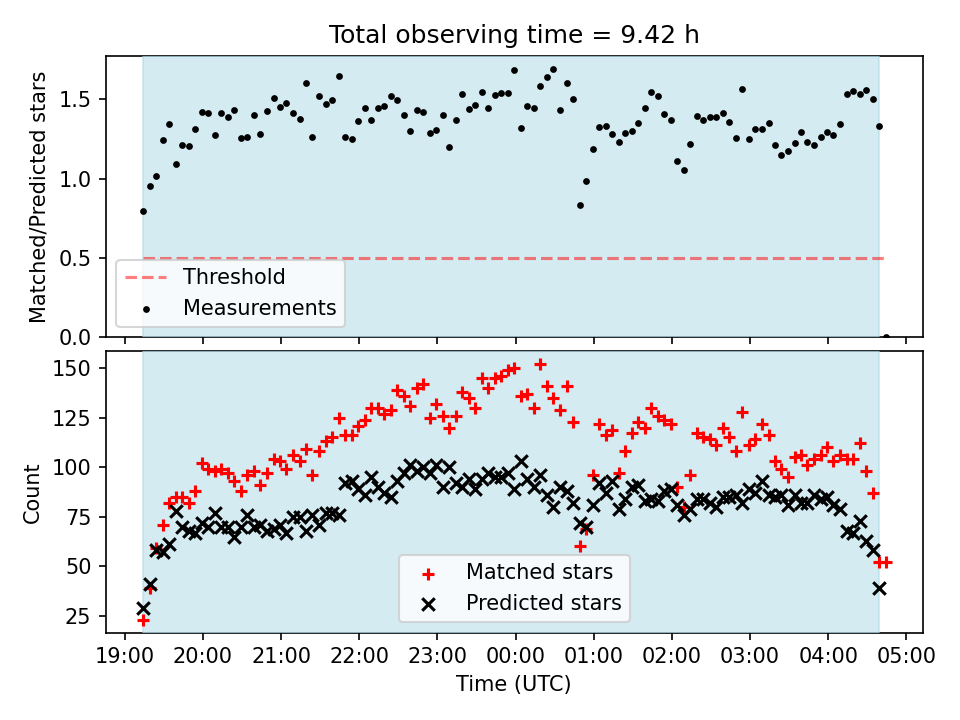 Total observing time = 9.42 h

Matched/Predicted stars

1.5
1.0
0.5
0.0

Threshold
Measurements

Count

150
125
100
75
50
25

Matched stars
Predicted stars

19:00 20:00 21:00 22:00 23:00 00:00 01:00 02:00 03:00 04:00 05:00

Time (UTC)